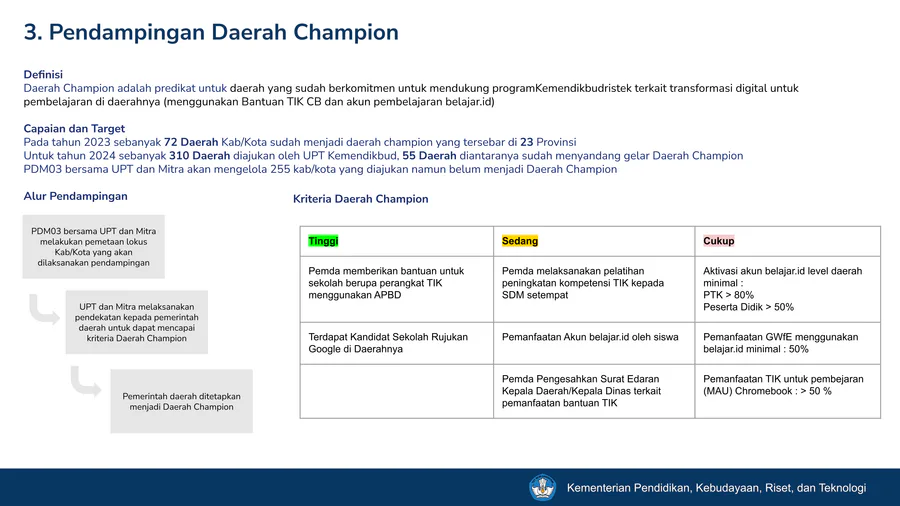 3. Pendampingan Daerah Champion

Definisi
Daerah Champion adalah predikat untuk daerah yang sudah berkomitmen untuk mendukung programKemendikbudristek terkait transformasi digital untuk pembelajaran di daerahnya (menggunakan Bantuan TIK CB dan akun pembelajaran belajar.id)

Capaian dan Target
Pada tahun 2023 sebanyak 72 Daerah Kab/Kota sudah menjadi daerah champion yang tersebar di 23 Provinsi
Untuk tahun 2024 sebanyak 310 Daerah diajukan oleh UPT Kemendikbud, 55 Daerah diantaranya sudah menyandang gelar Daerah Champion
PDM03 bersama UPT dan Mitra akan mengelola 255 kab/kota yang diajukan namun belum menjadi Daerah Champion

Alur Pendampingan

PDM03 bersama UPT dan Mitra melakukan pemetaan lokus Kab/Kota yang akan dilaksanakan pendampingan

UPT dan Mitra melaksanakan pendekatan kepada pemerintah daerah untuk dapat mencapai kriteria Daerah Champion

Pemerintah daerah ditetapkan menjadi Daerah Champion

Kriteria Daerah Champion

| Tinggi | Sedang | Cukup |
|---|---|---|
| Pemda memberikan bantuan untuk sekolah berupa perangkat TIK menggunakan APBD | Pemda melaksanakan pelatihan peningkatan kompetensi TIK kepada SDM setempat | Aktivasi akun belajar.id level daerah minimal : PTK > 80% Peserta Didik > 50% |
| Terdapat Kandidat Sekolah Rujukan Google di Daerahnya | Pemanfaatan Akun belajar.id oleh siswa | Pemanfaatan GWfE menggunakan belajar.id minimal : 50% |
| | Pemda Pengesahkan Surat Edaran Kepala Daerah/Kepala Dinas terkait pemanfaatan bantuan TIK | Pemanfaatan TIK untuk pembejaran (MAU) Chromebook : > 50 % |

Kementerian Pendidikan, Kebudayaan, Riset, dan Teknologi